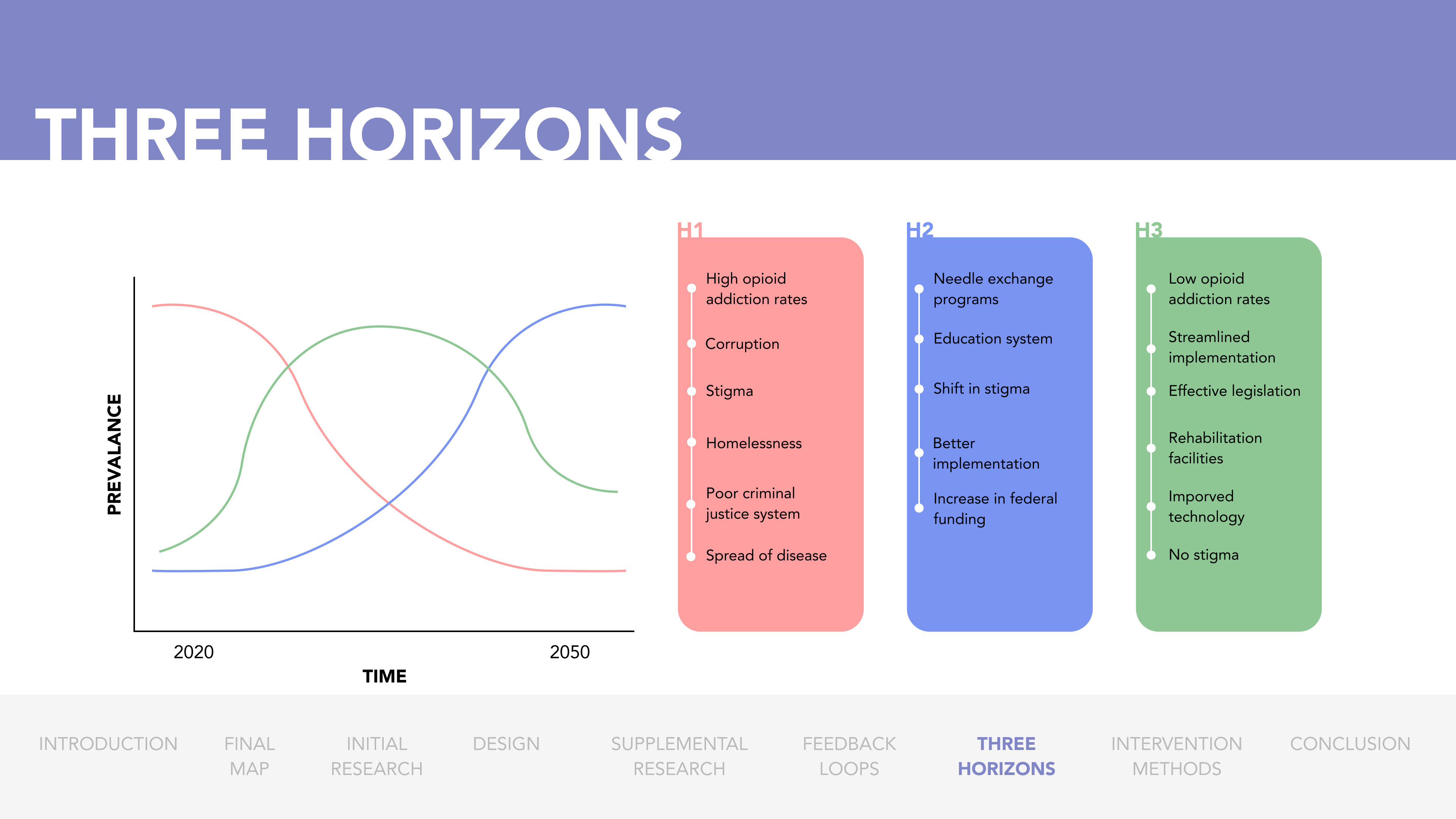 THREE HORIZONS

PREVALANCE

2020

2050

TIME

H1

High opioid addiction rates

Corruption

Stigma

Homelessness

Poor criminal justice system

Spread of disease

H2

Needle exchange programs

Education system

Shift in stigma

Better implementation

Increase in federal funding

H3

Low opioid addiction rates

Streamlined implementation

Effective legislation

Rehabilitation facilities

Imporved technology

No stigma

INTRODUCTION FINAL MAP INITIAL RESEARCH DESIGN SUPPLEMENTAL RESEARCH FEEDBACK LOOPS THREE HORIZONS INTERVENTION METHODS CONCLUSION